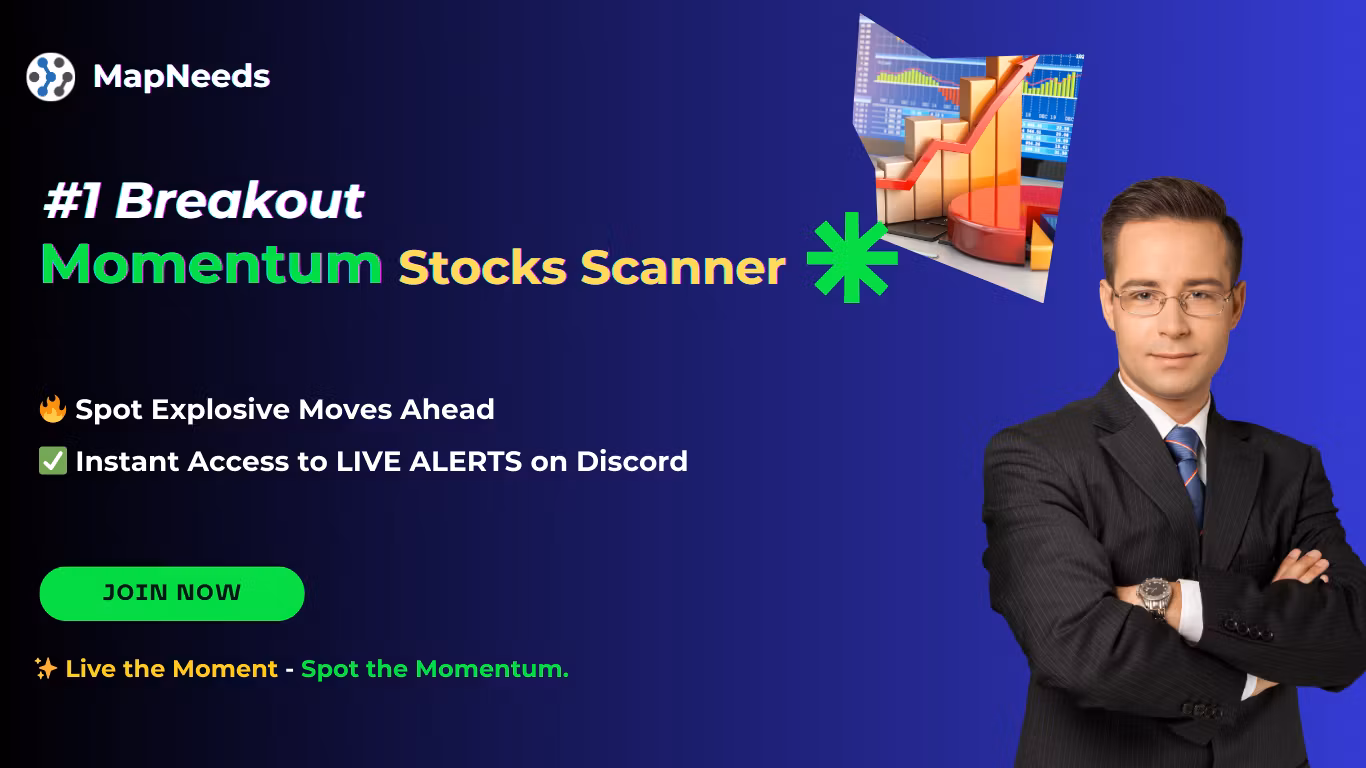 MapNeeds

#1 Breakout
Momentum Stocks Scanner

🔥 Spot Explosive Moves Ahead
✅ Instant Access to LIVE ALERTS on Discord

JOIN NOW

✨ Live the Moment - Spot the Momentum.